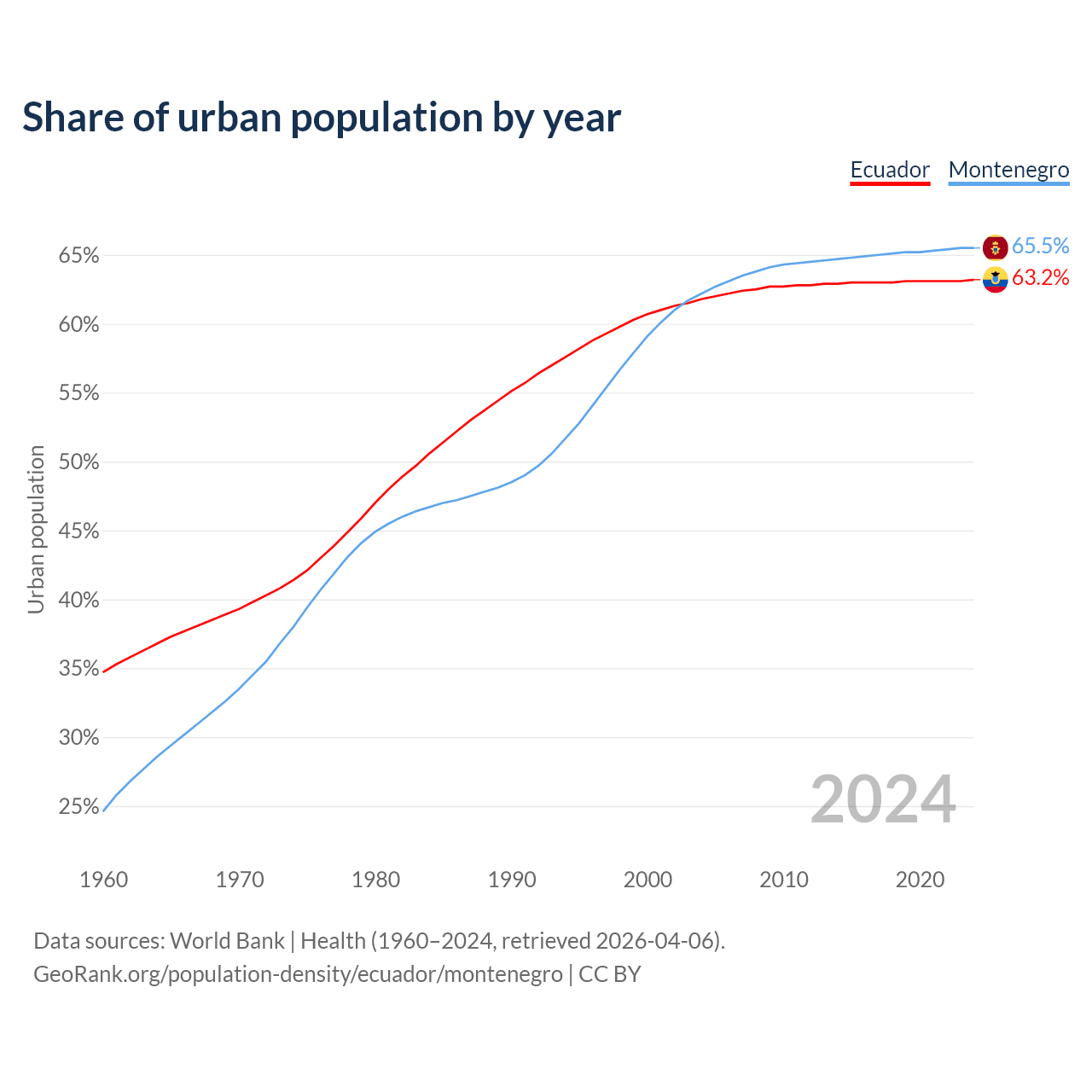 Share of urban population by year

Ecuador Montenegro

65.5%
63.2%

65%
60%
55%
50%
45%
40%
35%
30%
25%

Urban population

2024

1960 1970 1980 1990 2000 2010 2020

Data sources: World Bank | Health (1960–2024, retrieved 2026-04-06).
GeoRank.org/population-density/ecuador/montenegro | CC BY